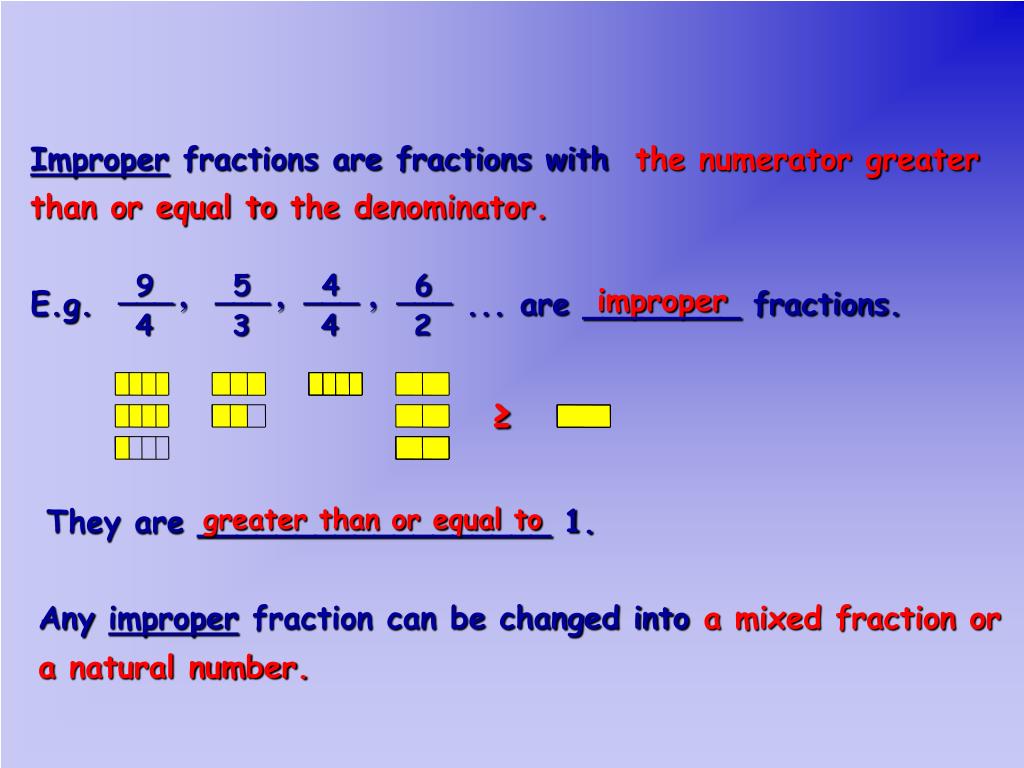 Improper fractions are fractions with the numerator greater than or equal to the denominator.

E.g. $\frac{9}{4}$, $\frac{5}{3}$, $\frac{4}{4}$, $\frac{6}{2}$ ... are improper fractions.

$\geq$

They are greater than or equal to 1.

Any improper fraction can be changed into a mixed fraction or a natural number.